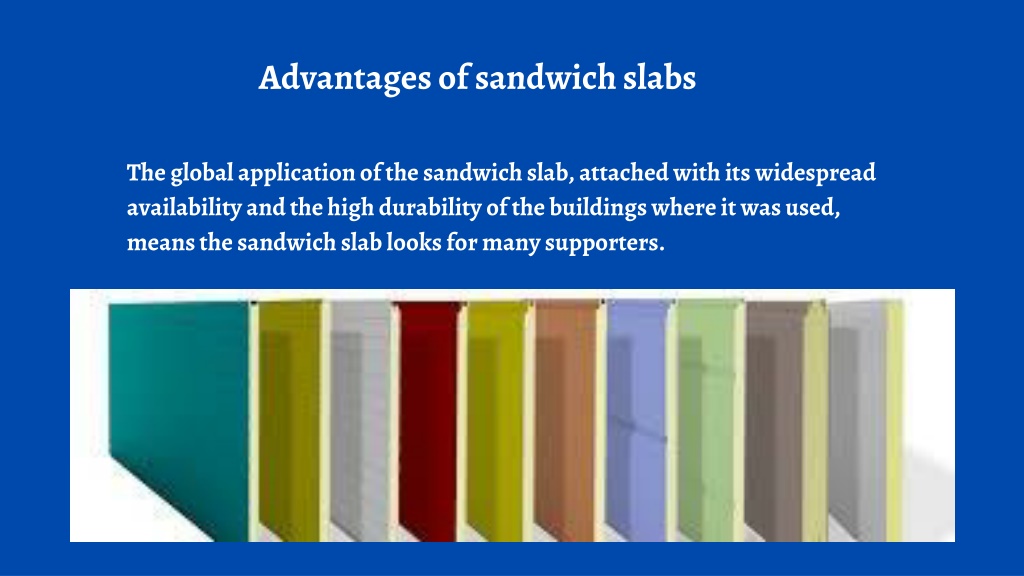 Advantages of sandwich slabs

The global application of the sandwich slab, attached with its widespread availability and the high durability of the buildings where it was used, means the sandwich slab looks for many supporters.